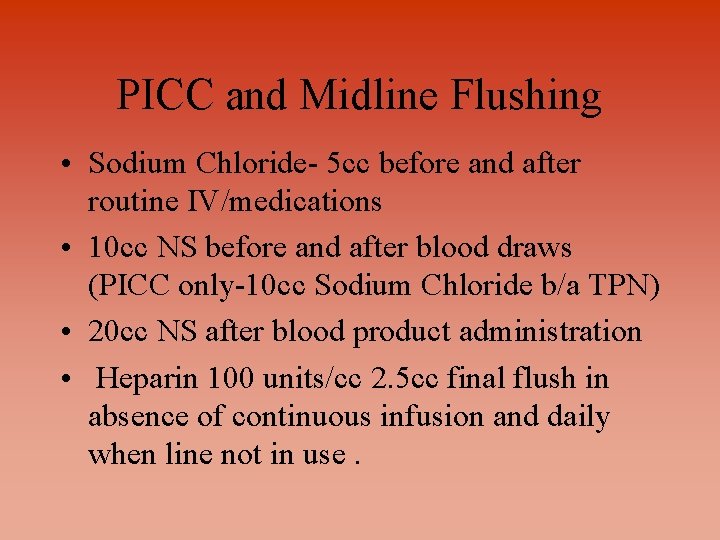 PICC and Midline Flushing

• Sodium Chloride- 5cc before and after routine IV/medications
• 10cc NS before and after blood draws (PICC only-10cc Sodium Chloride b/a TPN)
• 20cc NS after blood product administration
• Heparin 100 units/cc 2.5cc final flush in absence of continuous infusion and daily when line not in use .